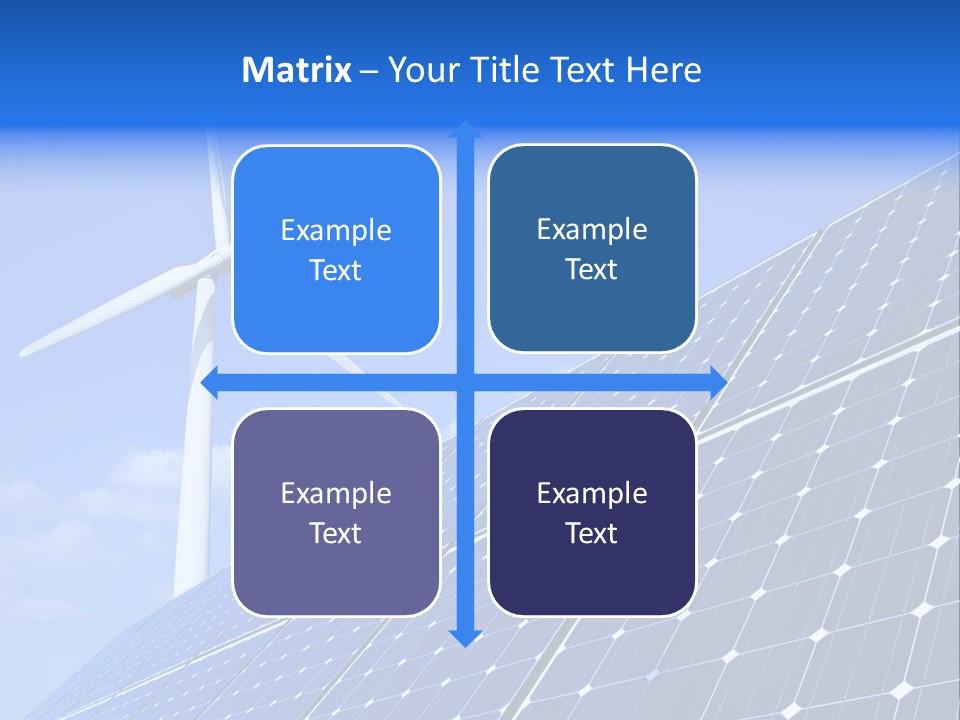 Matrix – Your Title Text Here

Example Text

Example Text

Example Text

Example Text